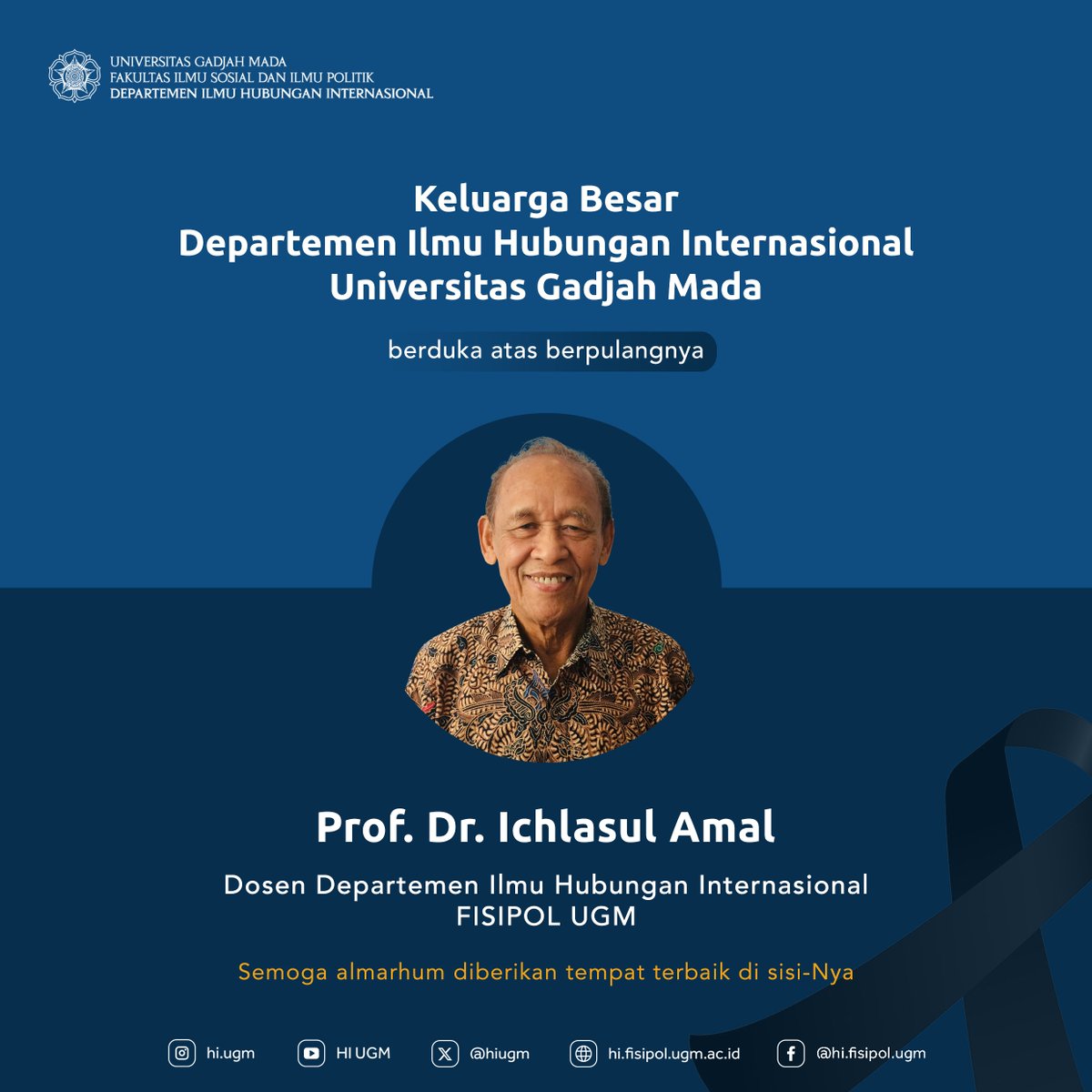 UNIVERSITAS GADJAH MADA
FAKULTAS ILMU SOSIAL DAN ILMU POLITIK
DEPARTEMEN ILMU HUBUNGAN INTERNASIONAL

Keluarga Besar
Departemen Ilmu Hubungan Internasional
Universitas Gadjah Mada

berduka atas berpulangnya

Prof. Dr. Ichlasul Amal

Dosen Departemen Ilmu Hubungan Internasional
FISIPOL UGM

Semoga almarhum diberikan tempat terbaik di sisi-Nya

hi.ugm HI UGM @hiugm hi.fisipol.ugm.ac.id @hi.fisipol.ugm